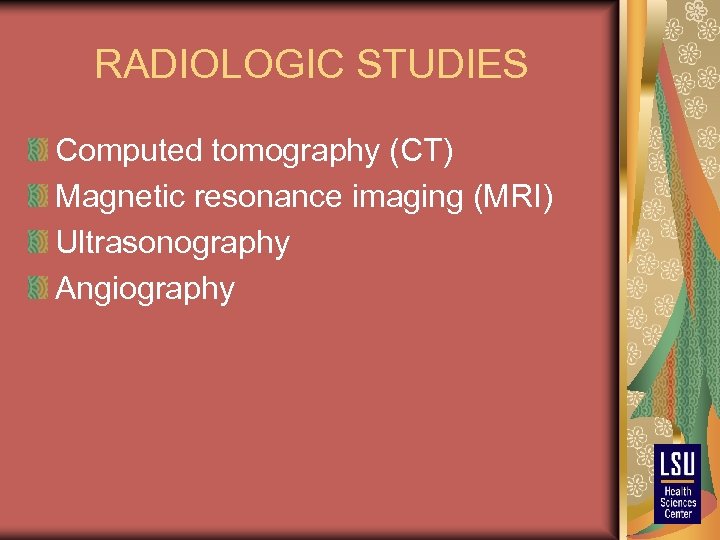 RADIOLOGIC STUDIES

Computed tomography (CT)
Magnetic resonance imaging (MRI)
Ultrasonography
Angiography

LSU
Health
Sciences
Center